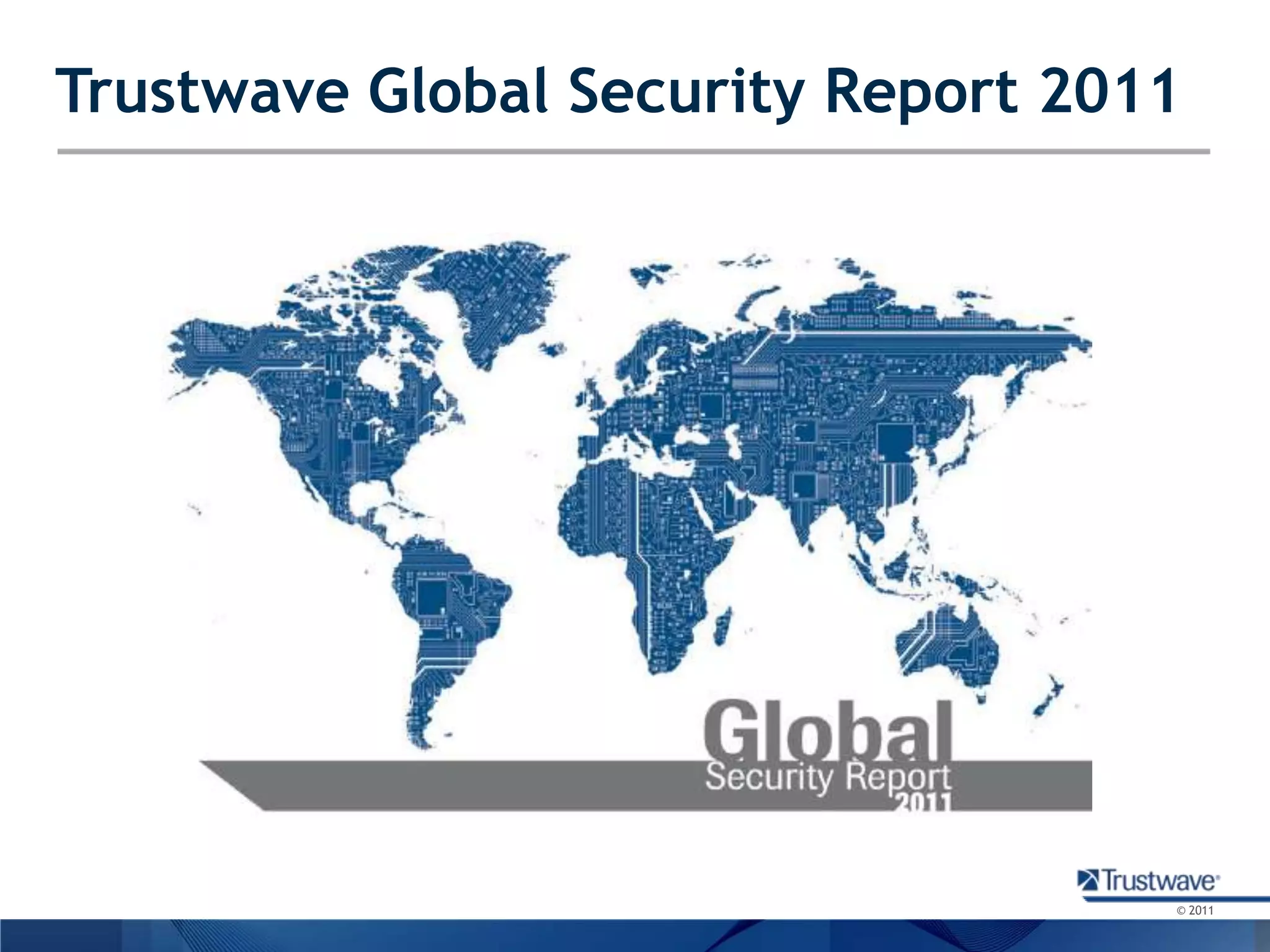 Trustwave Global Security Report 2011

Global
Security Report
2011

Trustwave®
© 2011